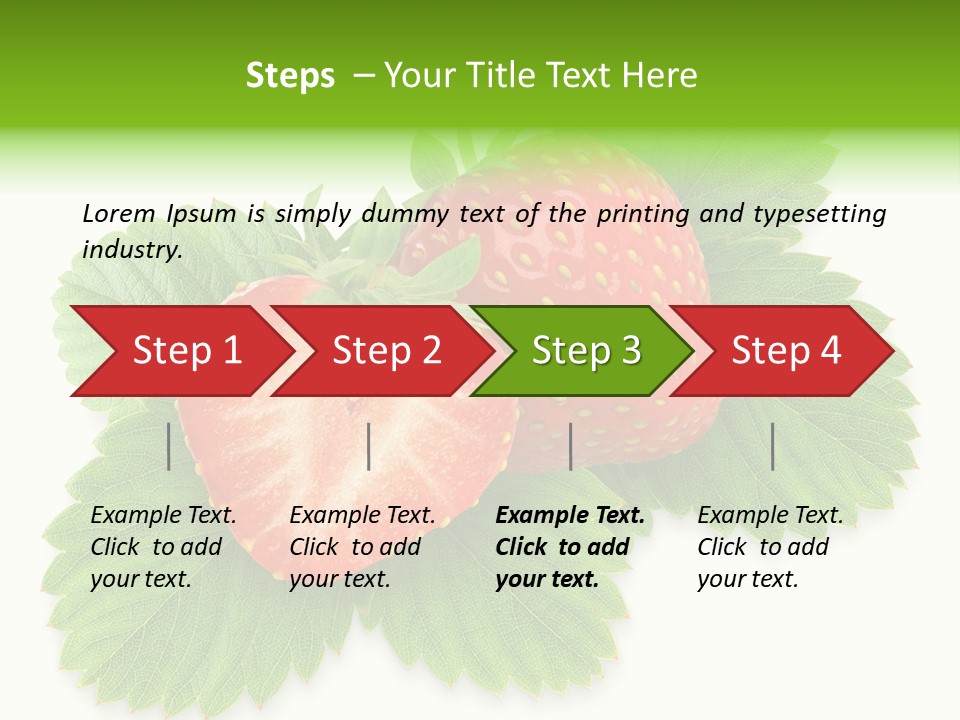 Steps – Your Title Text Here

Lorem Ipsum is simply dummy text of the printing and typesetting industry.

Step 1

Step 2

Step 3

Step 4

Example Text. Click to add your text.

Example Text. Click to add your text.

Example Text. Click to add your text.

Example Text. Click to add your text.